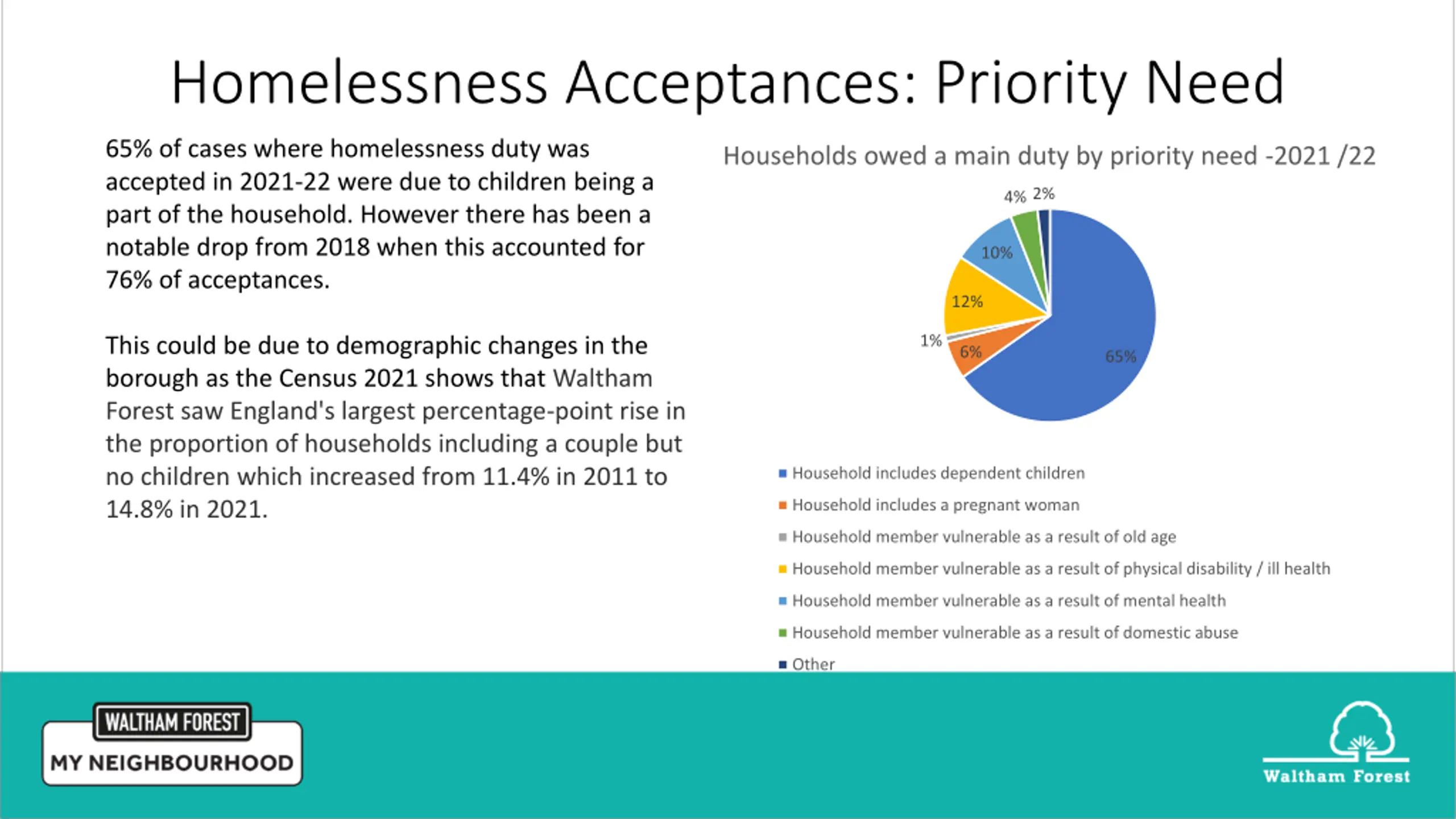 Homelessness Acceptances: Priority Need

65% of cases where homelessness duty was accepted in 2021-22 were due to children being a part of the household. However there has been a notable drop from 2018 when this accounted for 76% of acceptances.

This could be due to demographic changes in the borough as the Census 2021 shows that Waltham Forest saw England's largest percentage-point rise in the proportion of households including a couple but no children which increased from 11.4% in 2011 to 14.8% in 2021.

Households owed a main duty by priority need -2021 /22

4% 2%
10%
12%
1%
6%
65%

Household includes dependent children
Household includes a pregnant woman
Household member vulnerable as a result of old age
Household member vulnerable as a result of physical disability / ill health
Household member vulnerable as a result of mental health
Household member vulnerable as a result of domestic abuse
Other

WALTHAM FOREST
MY NEIGHBOURHOOD

Waltham Forest